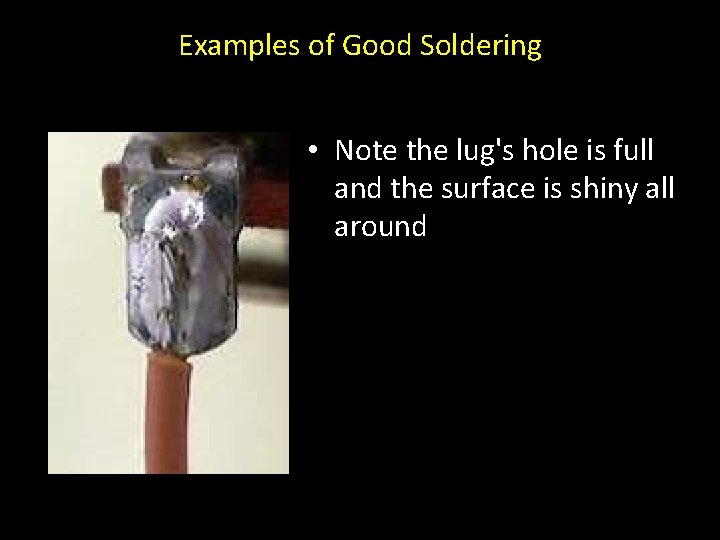 Examples of Good Soldering

• Note the lug's hole is full and the surface is shiny all around